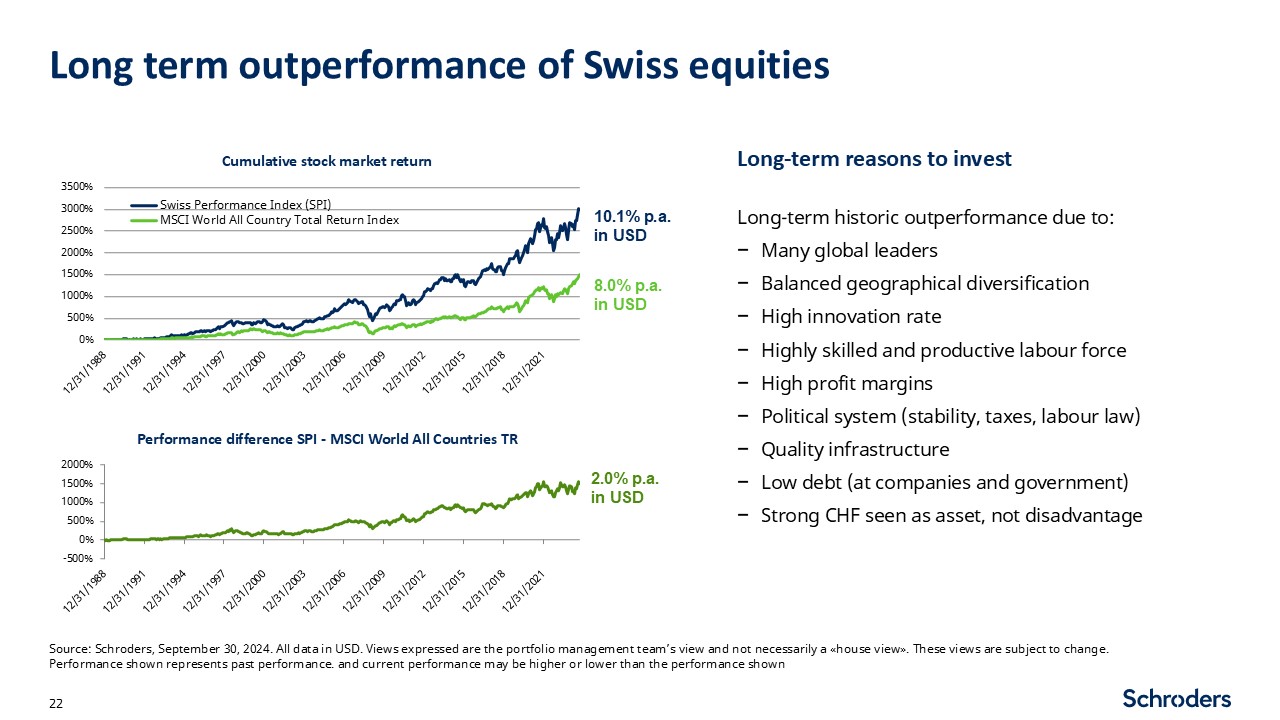 Long term outperformance of Swiss equities

Cumulative stock market return

3500%
3000%
2500%
2000%
1500%
1000%
500%
0%

Swiss Performance Index (SPI)
MSCI World All Country Total Return Index

12/31/1988 12/31/1991 12/31/1994 12/31/1997 12/31/2000 12/31/2003 12/31/2006 12/31/2009 12/31/2012 12/31/2015 12/31/2018 12/31/2021

10.1% p.a. in USD

8.0% p.a. in USD

Performance difference SPI - MSCI World All Countries TR

2000%
1500%
1000%
500%
0%
-500%

12/31/1988 12/31/1991 12/31/1994 12/31/1997 12/31/2000 12/31/2003 12/31/2006 12/31/2009 12/31/2012 12/31/2015 12/31/2018 12/31/2021

2.0% p.a. in USD

Long-term reasons to invest

Long-term historic outperformance due to:
− Many global leaders
− Balanced geographical diversification
− High innovation rate
− Highly skilled and productive labour force
− High profit margins
− Political system (stability, taxes, labour law)
− Quality infrastructure
− Low debt (at companies and government)
− Strong CHF seen as asset, not disadvantage

Source: Schroders, September 30, 2024. All data in USD. Views expressed are the portfolio management team's view and not necessarily a «house view». These views are subject to change. Performance shown represents past performance. and current performance may be higher or lower than the performance shown

22

Schroders